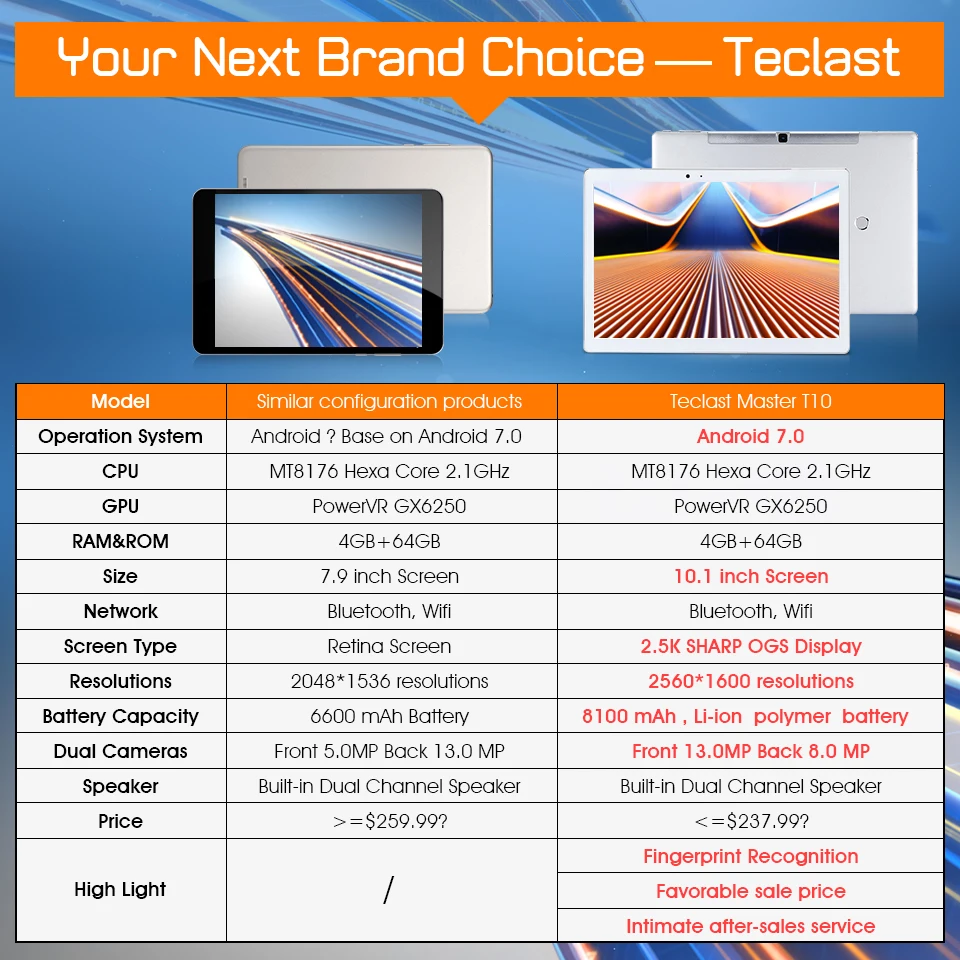 Your Next Brand Choice — Teclast

| Model | Similar configuration products | Teclast Master T10 |
|---|---|---|
| Operation System | Android ? Base on Android 7.0 | Android 7.0 |
| CPU | MT8176 Hexa Core 2.1GHz | MT8176 Hexa Core 2.1GHz |
| GPU | PowerVR GX6250 | PowerVR GX6250 |
| RAM&ROM | 4GB+64GB | 4GB+64GB |
| Size | 7.9 inch Screen | 10.1 inch Screen |
| Network | Bluetooth, Wifi | Bluetooth, Wifi |
| Screen Type | Retina Screen | 2.5K SHARP OGS Display |
| Resolutions | 2048*1536 resolutions | 2560*1600 resolutions |
| Battery Capacity | 6600 mAh Battery | 8100 mAh , Li-ion polymer battery |
| Dual Cameras | Front 5.0MP Back 13.0 MP | Front 13.0MP Back 8.0 MP |
| Speaker | Built-in Dual Channel Speaker | Built-in Dual Channel Speaker |
| Price | >=$259.99? | <=$237.99? |
| High Light | / | Fingerprint Recognition |
| | | Favorable sale price |
| | | Intimate after-sales service |